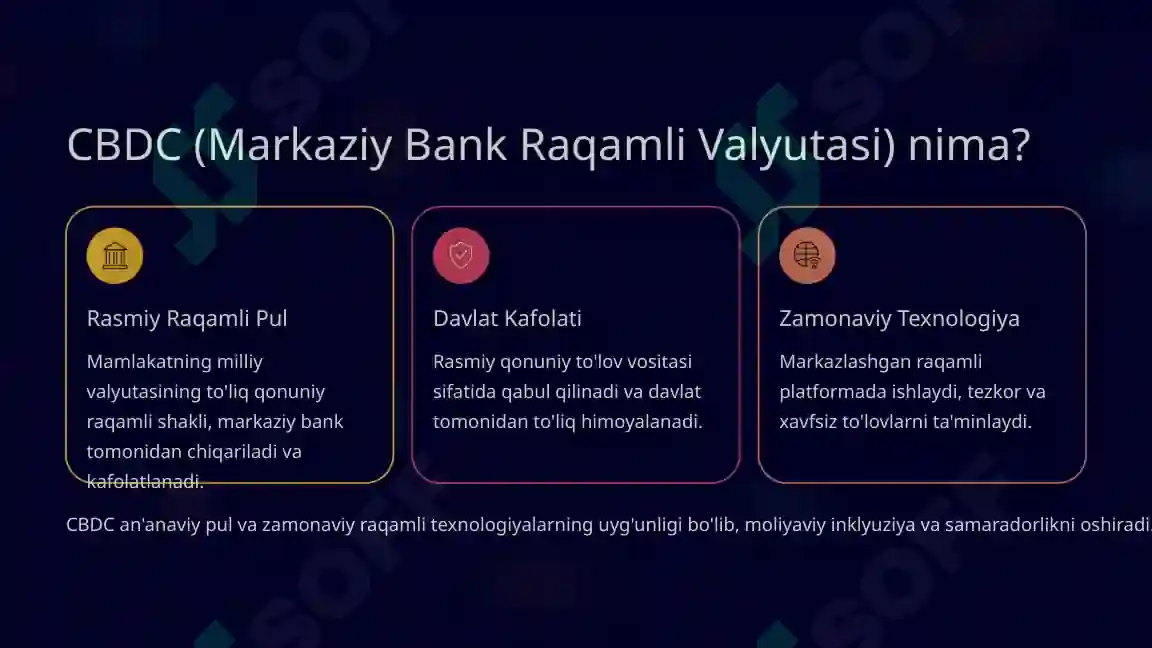 CBDC (Markaziy Bank Raqamli Valyutasi) nima?

Rasmiy Raqamli Pul

Mamlakatning milliy valyutasining to'liq qonuniy raqamli shakli, markaziy bank tomonidan chiqariladi va kafolatlanadi.

Davlat Kafolati

Rasmiy qonuniy to'lov vositasi sifatida qabul qilinadi va davlat tomonidan to'liq himoyalanadi.

Zamonaviy Texnologiya

Markazlashgan raqamli platformada ishlaydi, tezkor va xavfsiz to'lovlarni ta'minlaydi.

CBDC an'anaviy pul va zamonaviy raqamli texnologiyalarning uyg'unligi bo'lib, moliyaviy inklyuziya va samaradorlikni oshiradi.